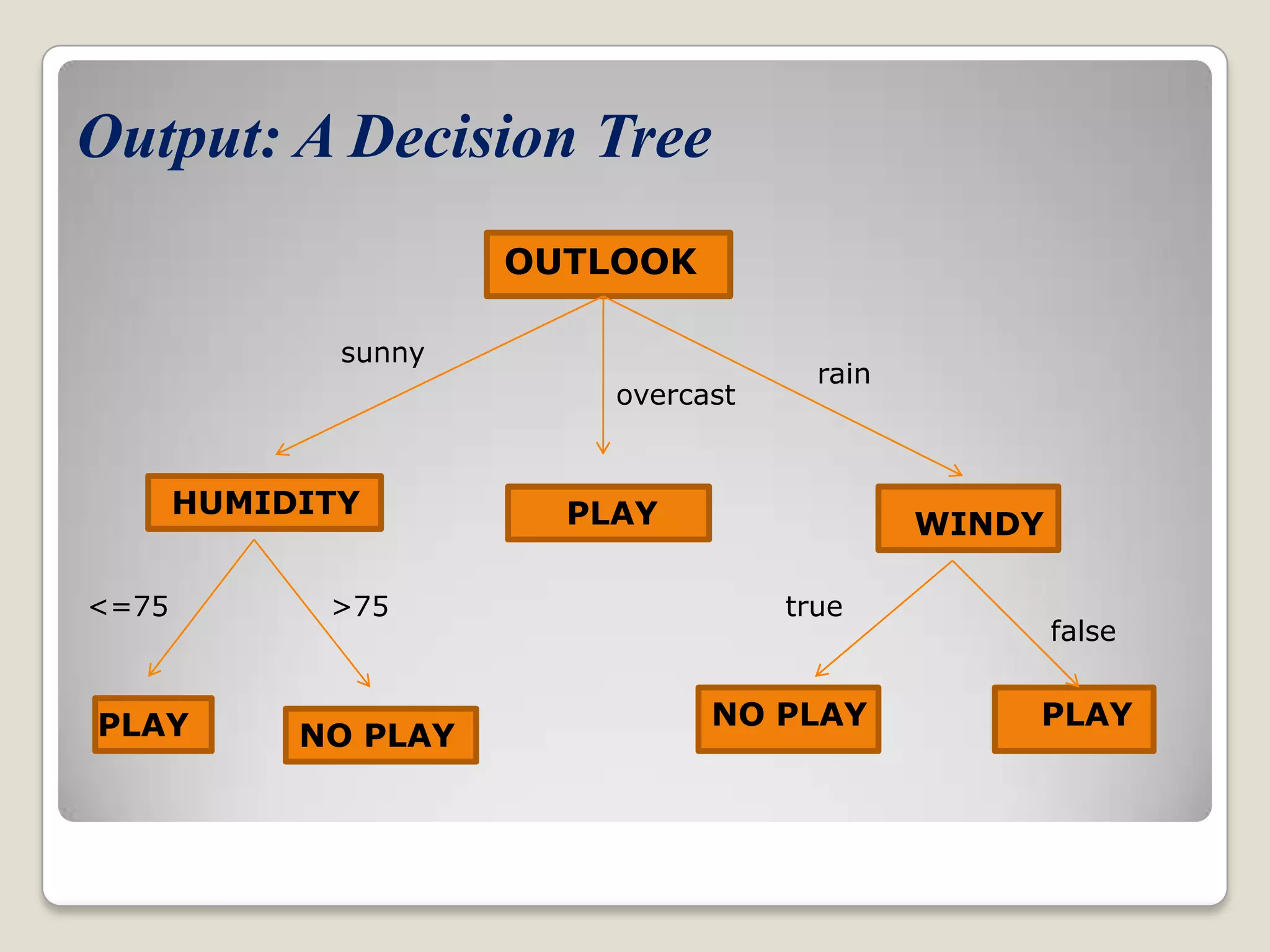 Output: A Decision Tree

OUTLOOK

sunny

overcast

rain

HUMIDITY

PLAY

WINDY

<=75

>75

true

false

PLAY

NO PLAY

NO PLAY

PLAY